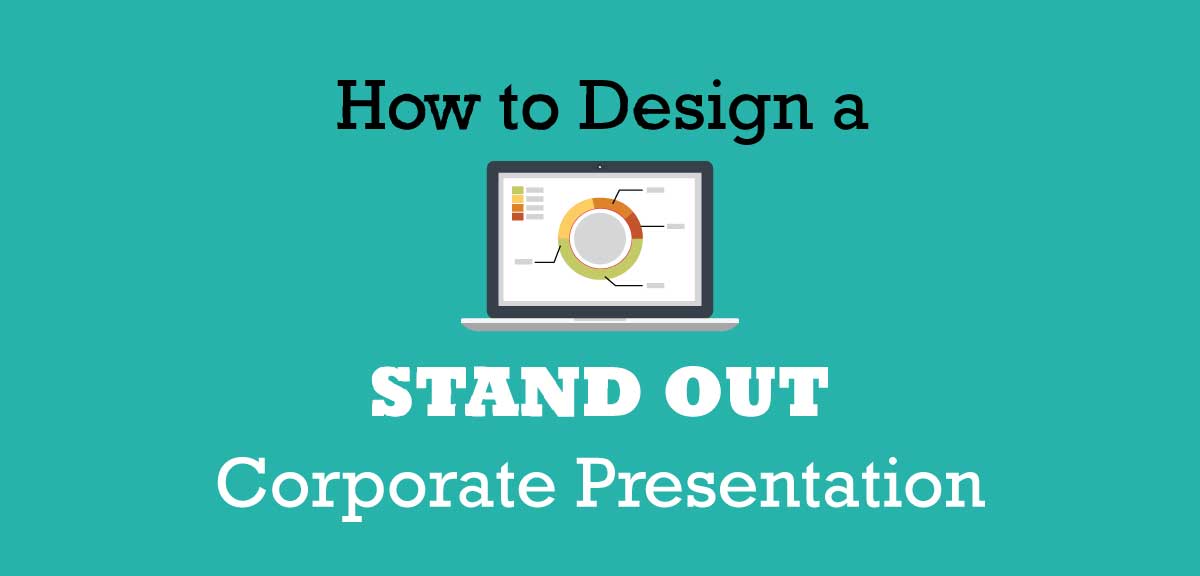 How to Design a

STAND OUT

Corporate Presentation